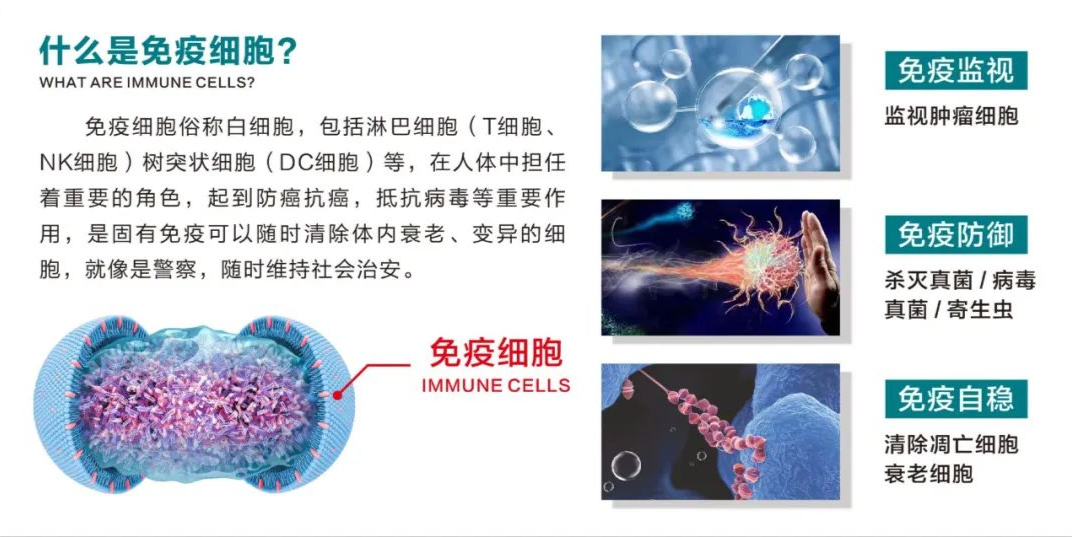 什么是免疫细胞？
WHAT ARE IMMUNE CELLS?

免疫细胞俗称白细胞，包括淋巴细胞（T细胞、NK细胞）树突状细胞（DC细胞）等，在人体中担任着重要的角色，起到防癌抗癌，抵抗病毒等重要作用，是固有免疫可以随时清除体内衰老、变异的细胞，就像是警察，随时维持社会治安。

免疫细胞
IMMUNE CELLS

免疫监视
监视肿瘤细胞

免疫防御
杀灭真菌 / 病毒
真菌 / 寄生虫

免疫自稳
清除凋亡细胞
衰老细胞